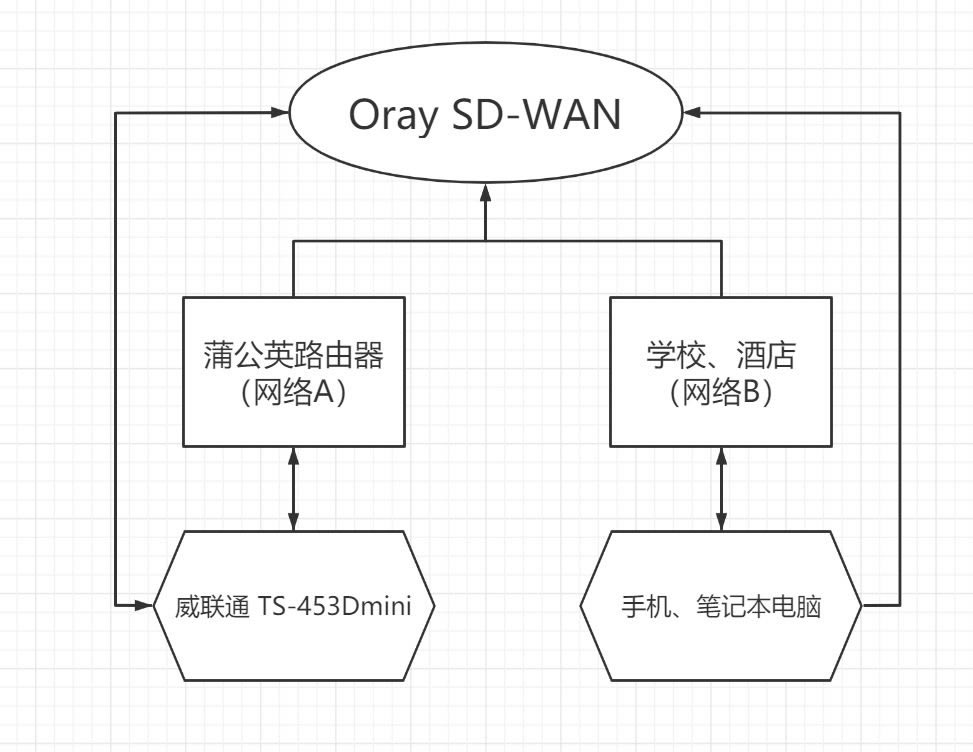 Oray SD-WAN

蒲公英路由器
（网络A）

学校、酒店
（网络B）

威联通 TS-453Dmini

手机、笔记本电脑